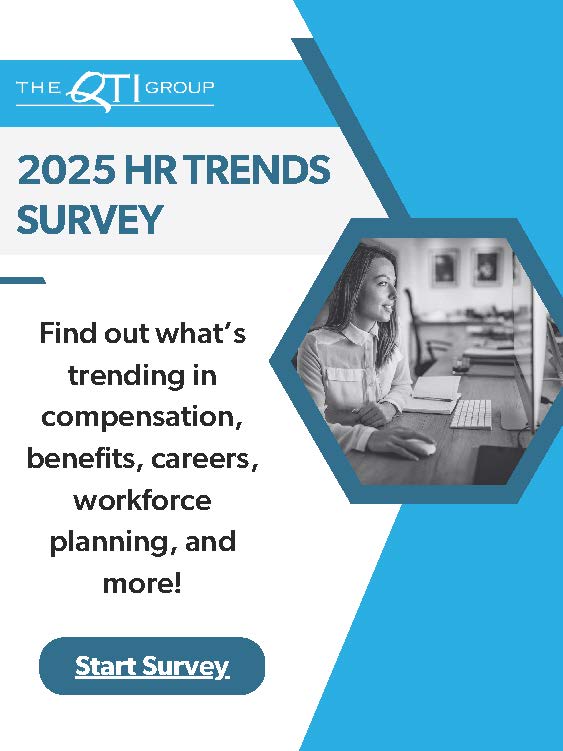 THE QTI GROUP

2025 HR TRENDS SURVEY

Find out what's trending in compensation, benefits, careers, workforce planning, and more!

Start Survey